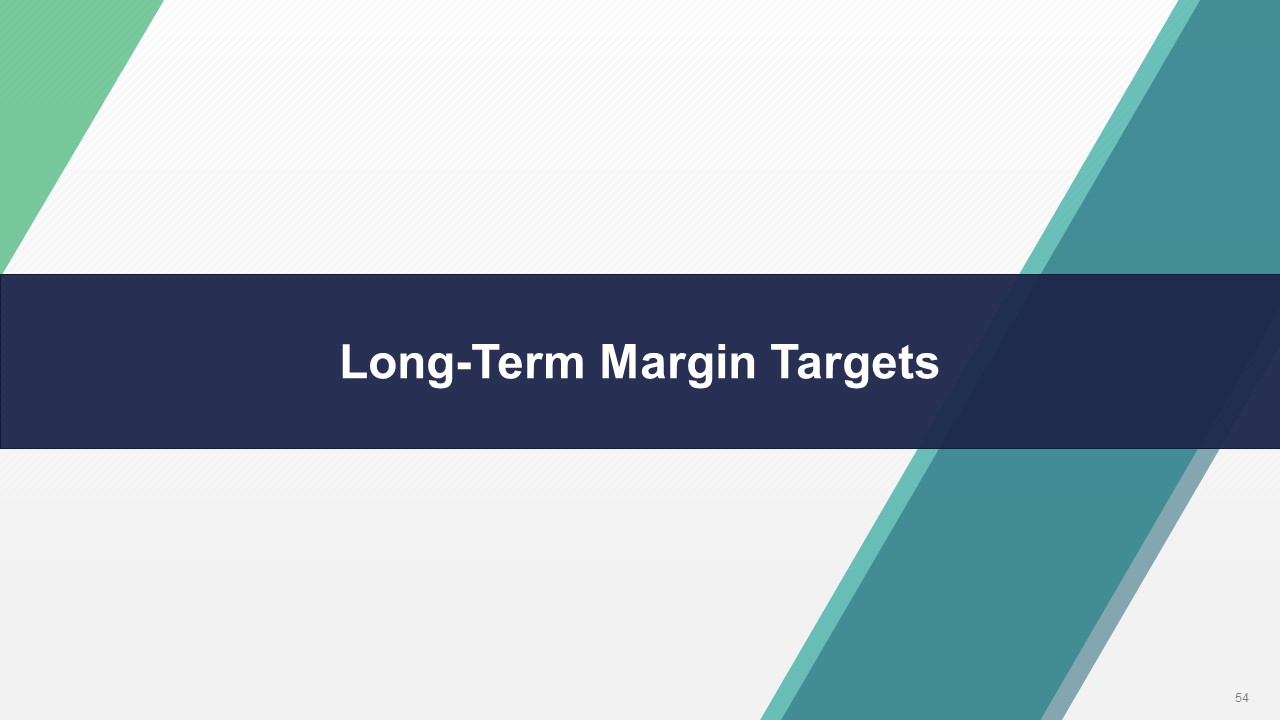 Long-Term Margin Targets

54